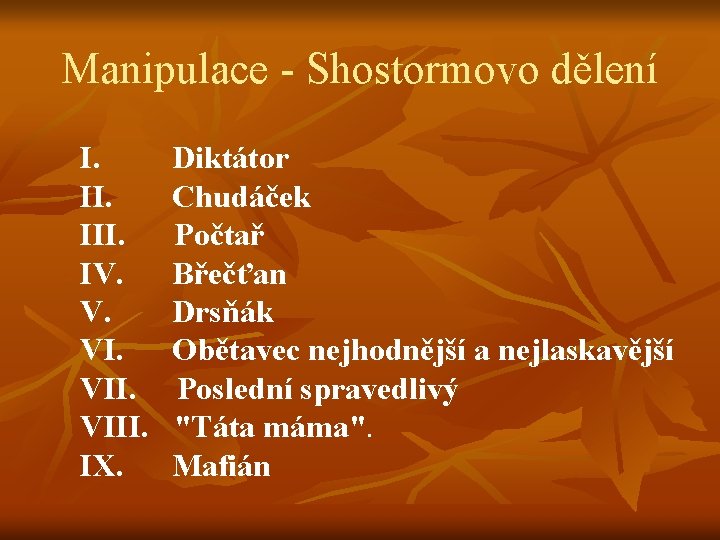 Manipulace - Shostormovo dělení

I. Diktátor
II. Chudáček
III. Počtař
IV. Břečťan
V. Drsňák
VI. Obětavec nejhodnější a nejlaskavější
VII. Poslední spravedlivý
VIII. "Táta máma".
IX. Mafián